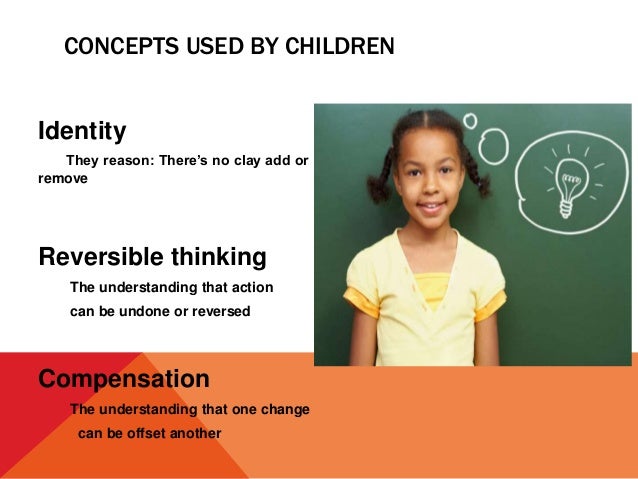 CONCEPTS USED BY CHILDREN

Identity

They reason: There's no clay add or remove

Reversible thinking

The understanding that action can be undone or reversed

Compensation

The understanding that one change can be offset another